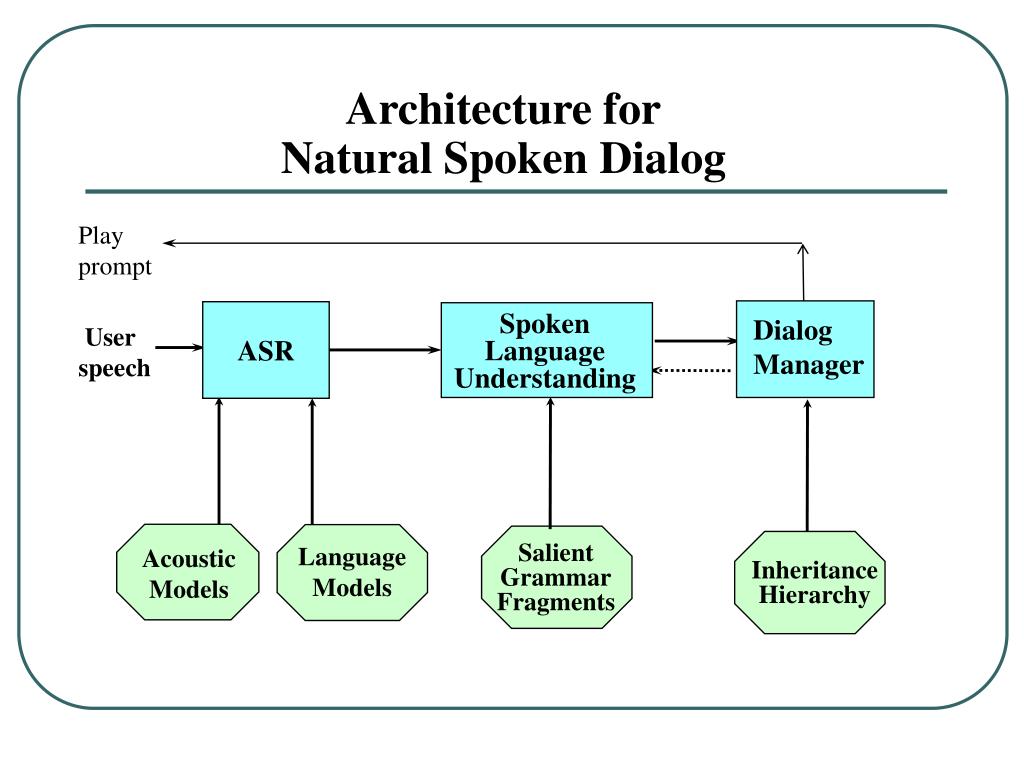 Architecture for
Natural Spoken Dialog

Play
prompt

User
speech

ASR

Spoken
Language
Understanding

Dialog
Manager

Acoustic
Models

Language
Models

Salient
Grammar
Fragments

Inheritance
Hierarchy